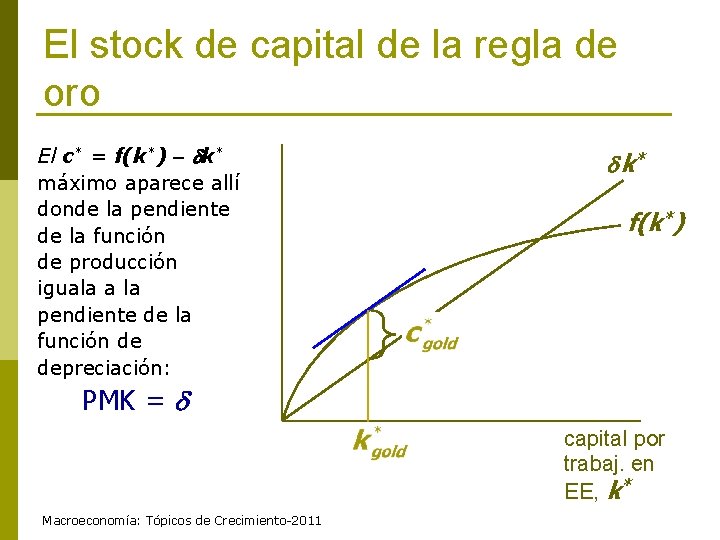 El stock de capital de la regla de oro

El $c^* = f(k^*) - \delta k^*$ máximo aparece allí donde la pendiente de la función de producción iguala a la pendiente de la función de depreciación:

PMK = $\delta$

$\delta k^*$

$f(k^*)$

$c^*_{gold}$

$k^*_{gold}$

capital por trabaj. en EE, $k^*$

Macroeconomía: Tópicos de Crecimiento-2011